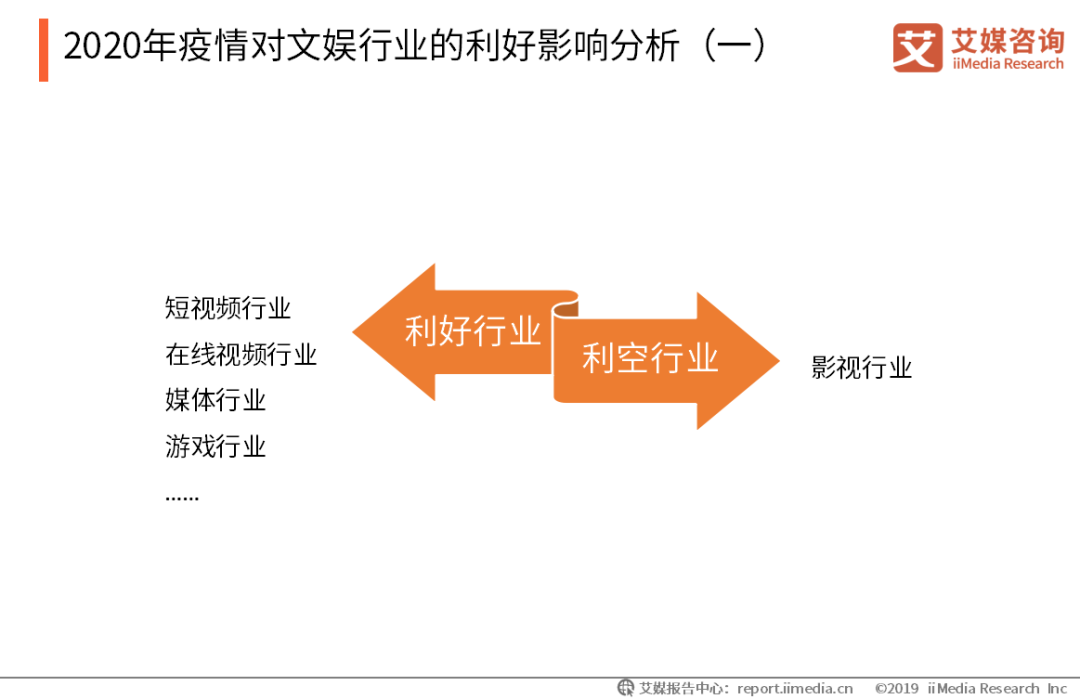 2020年疫情对文娱行业的利好影响分析（一）

艾 艾媒咨询
iiMedia Research

短视频行业
在线视频行业
媒体行业
游戏行业
......

利好行业

利空行业

影视行业

艾媒报告中心：report.iimedia.cn ©2019 iiMedia Research Inc